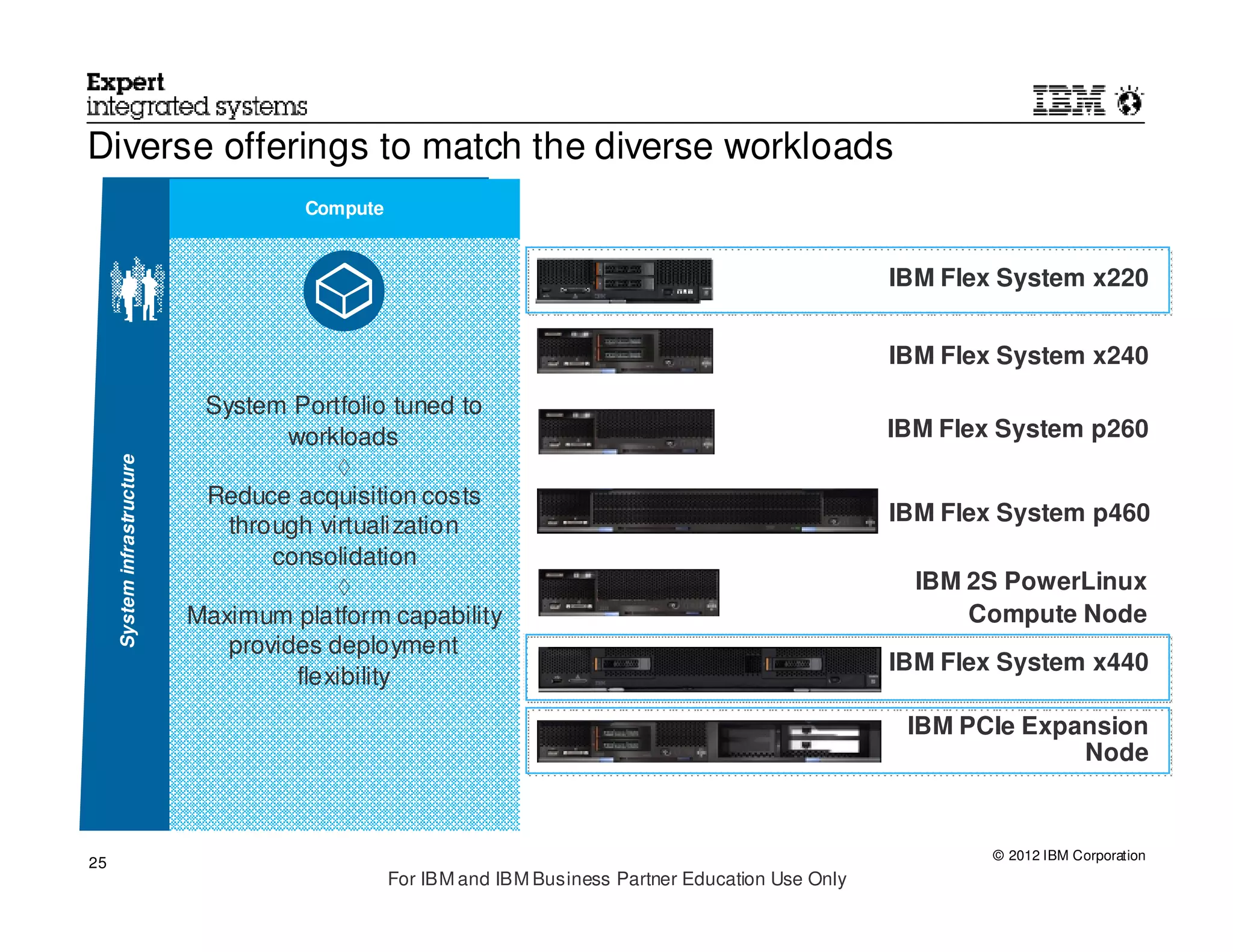 Expert
integrated systems

IBM

Diverse offerings to match the diverse workloads

System infrastructure

Compute

System Portfolio tuned to workloads
◊
Reduce acquisition costs through virtualization consolidation
◊
Maximum platform capability provides deployment flexibility

IBM Flex System x220

IBM Flex System x240

IBM Flex System p260

IBM Flex System p460

IBM 2S PowerLinux Compute Node

IBM Flex System x440

IBM PCIe Expansion Node

25

© 2012 IBM Corporation

For IBM and IBM Business Partner Education Use Only